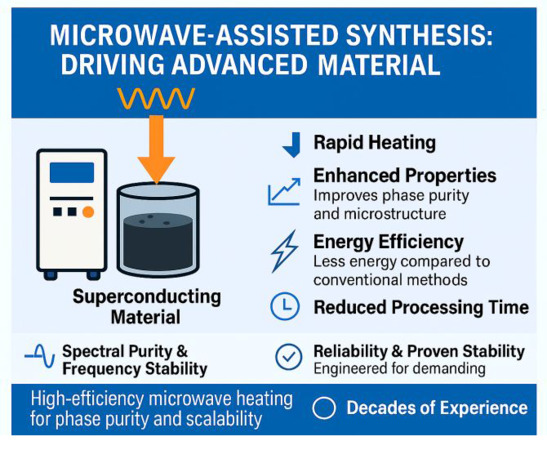 MICROWAVE-ASSISTED SYNTHESIS: DRIVING ADVANCED MATERIAL

Superconducting Material

Rapid Heating

Enhanced Properties
Improves phase purity and microstructure

Energy Efficiency
Less energy compared to conventional methods

Reduced Processing Time

Spectral Purity & Frequency Stability

Reliability & Proven Stability
Engineered for demanding

High-efficiency microwave heating for phase purity and scalability

Decades of Experience